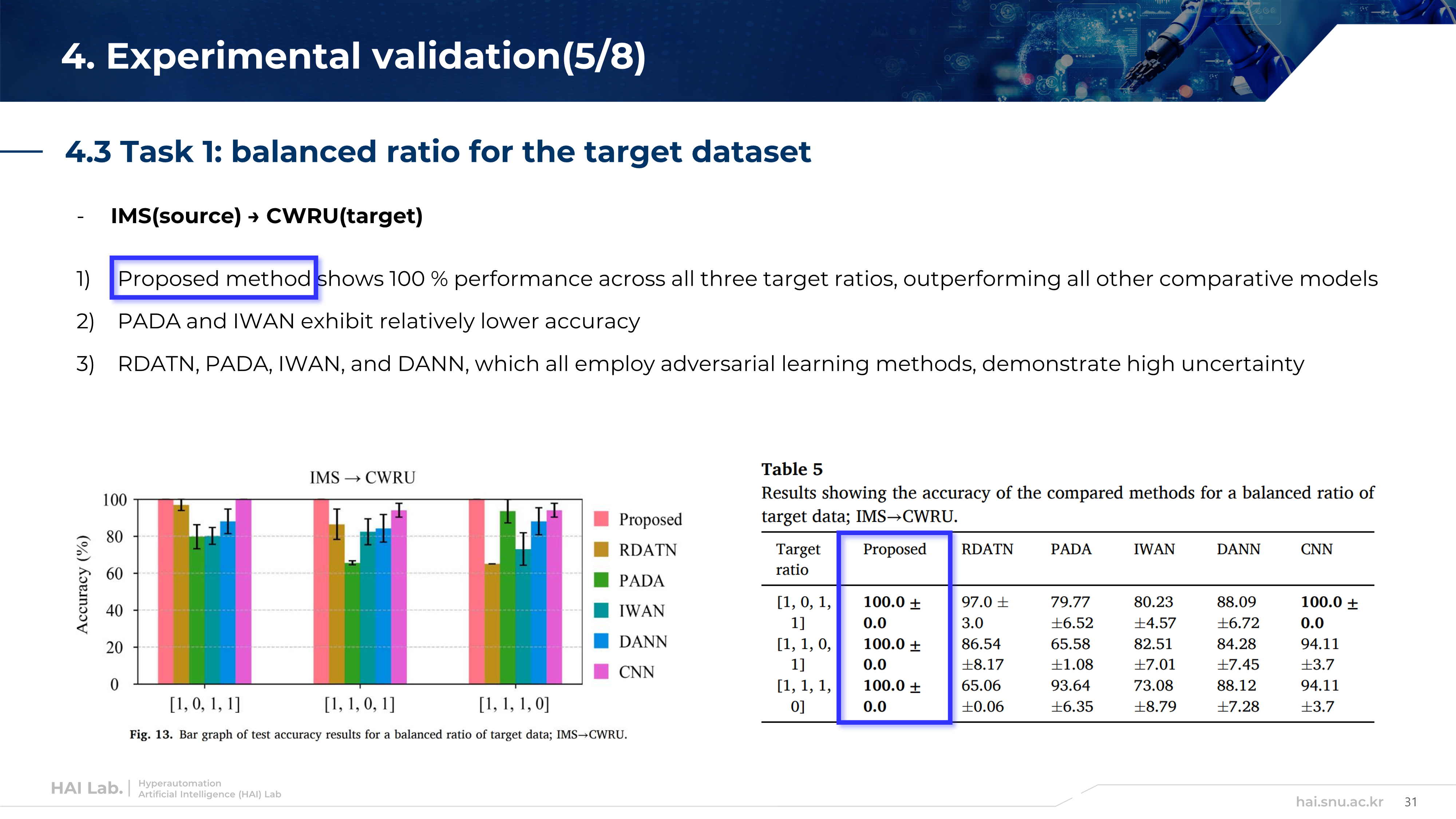 4. Experimental validation(5/8)

4.3 Task 1: balanced ratio for the target dataset

- IMS(source) → CWRU(target)

1) Proposed method shows 100 % performance across all three target ratios, outperforming all other comparative models

2) PADA and IWAN exhibit relatively lower accuracy

3) RDATN, PADA, IWAN, and DANN, which all employ adversarial learning methods, demonstrate high uncertainty

IMS → CWRU

Accuracy (%)

100
80
60
40
20
0

[1, 0, 1, 1]
[1, 1, 0, 1]
[1, 1, 1, 0]

Proposed
RDATN
PADA
IWAN
DANN
CNN

Fig. 13. Bar graph of test accuracy results for a balanced ratio of target data; IMS→CWRU.

Table 5
Results showing the accuracy of the compared methods for a balanced ratio of target data; IMS→CWRU.

| Target ratio | Proposed | RDATN | PADA | IWAN | DANN | CNN |
|---|---|---|---|---|---|---|
| [1, 0, 1, 1] | 100.0 ± 0.0 | 97.0 ± 3.0 | 79.77 ±6.52 | 80.23 ±4.57 | 88.09 ±6.72 | 100.0 ± 0.0 |
| [1, 1, 0, 1] | 100.0 ± 0.0 | 86.54 ±8.17 | 65.58 ±1.08 | 82.51 ±7.01 | 84.28 ±7.45 | 94.11 ±3.7 |
| [1, 1, 1, 0] | 100.0 ± 0.0 | 65.06 ±0.06 | 93.64 ±6.35 | 73.08 ±8.79 | 88.12 ±7.28 | 94.11 ±3.7 |

HAI Lab. | Hyperautomation Artificial Intelligence (HAI) Lab

hai.snu.ac.kr 31